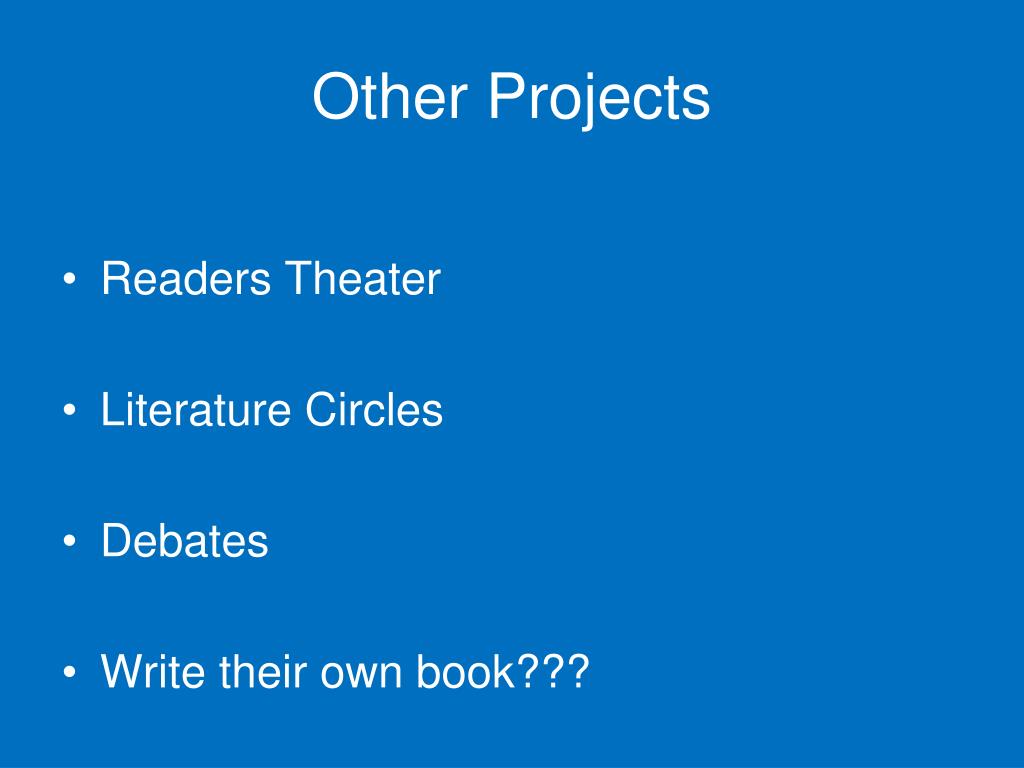 Other Projects

• Readers Theater

• Literature Circles

• Debates

• Write their own book???